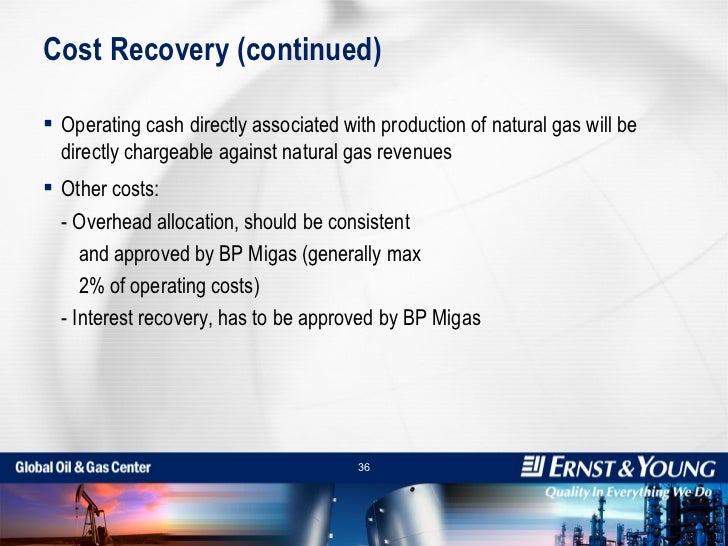 Cost Recovery (continued)

▪ Operating cash directly associated with production of natural gas will be directly chargeable against natural gas revenues

▪ Other costs:

- Overhead allocation, should be consistent and approved by BP Migas (generally max 2% of operating costs)

- Interest recovery, has to be approved by BP Migas

Global Oil & Gas Center

36

ERNST & YOUNG

Quality In Everything We Do